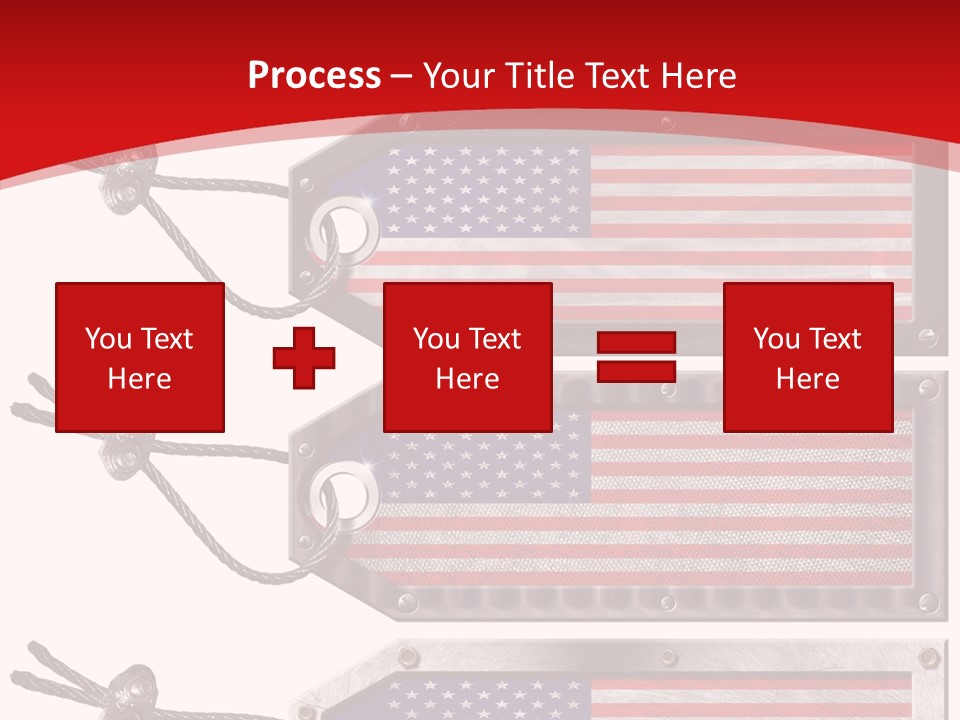 Process – Your Title Text Here

You Text Here

You Text Here

You Text Here